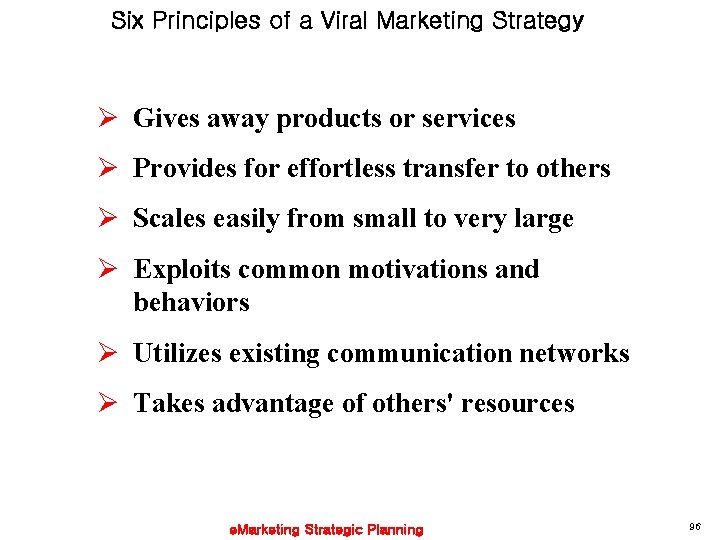 Six Principles of a Viral Marketing Strategy

➢ Gives away products or services

➢ Provides for effortless transfer to others

➢ Scales easily from small to very large

➢ Exploits common motivations and behaviors

➢ Utilizes existing communication networks

➢ Takes advantage of others' resources

eMarketing Strategic Planning

96